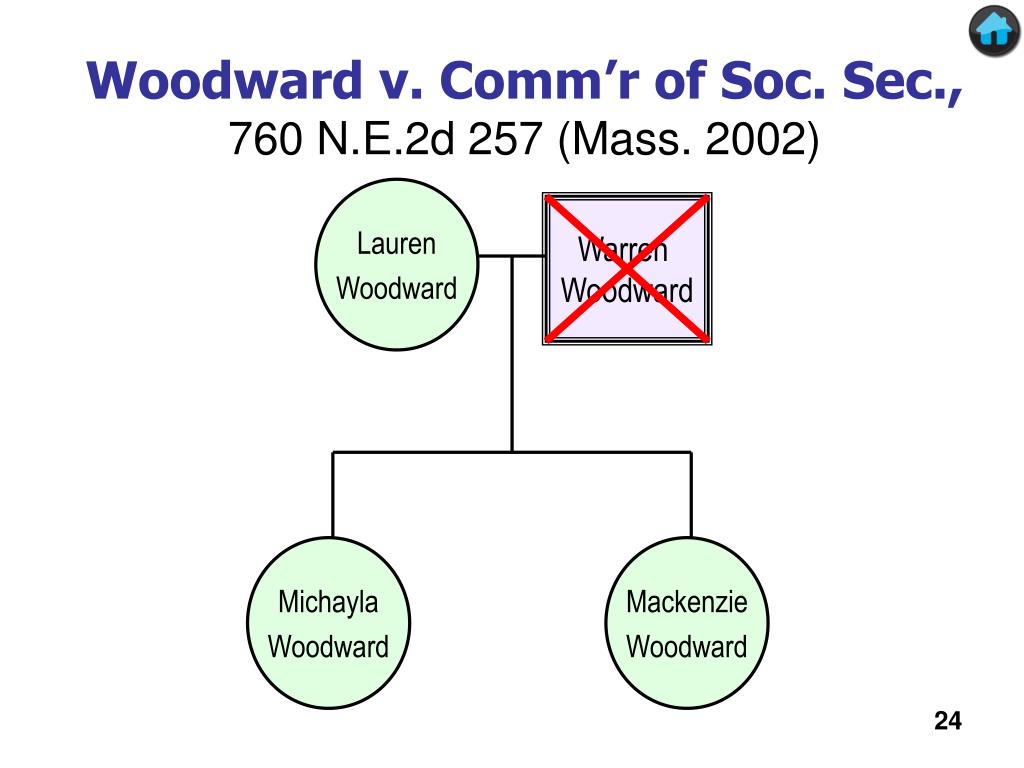 Woodward v. Comm'r of Soc. Sec.,
760 N.E.2d 257 (Mass. 2002)

Lauren Woodward

Warren Woodward

Michayla Woodward

Mackenzie Woodward

24